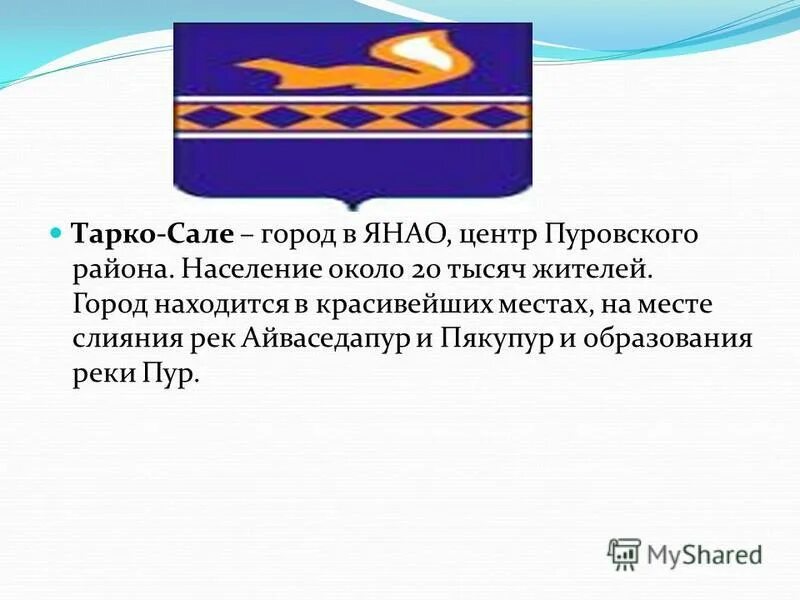 Тарко-Сале – город в ЯНАО, центр Пуровского района. Население около 20 тысяч жителей. Город находится в красивейших местах, на месте слияния рек Айваседапур и Пякупур и образования реки Пур.

MyShared